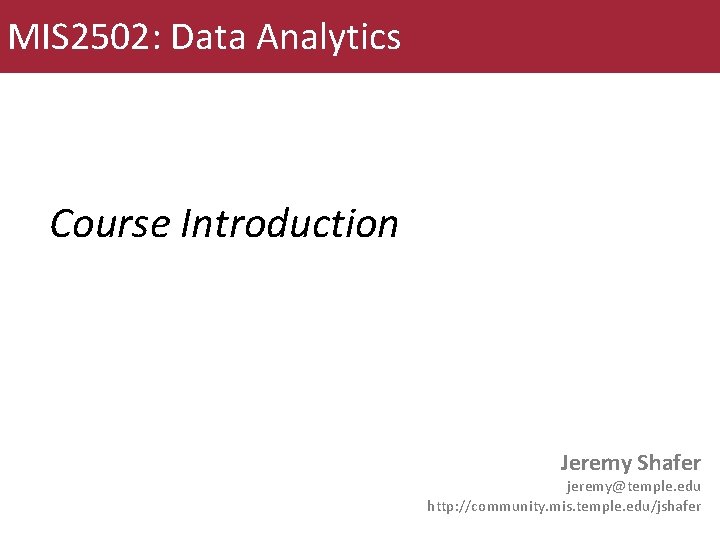 MIS2502: Data Analytics

Course Introduction

Jeremy Shafer
jeremy@temple.edu
http://community.mis.temple.edu/jshafer